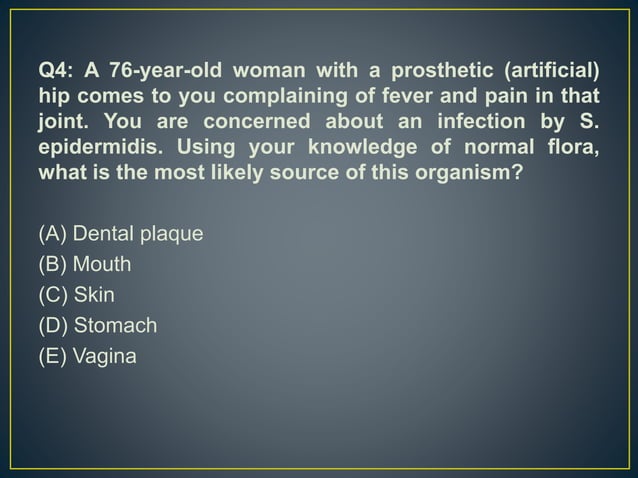 Q4: A 76-year-old woman with a prosthetic (artificial) hip comes to you complaining of fever and pain in that joint. You are concerned about an infection by S. epidermidis. Using your knowledge of normal flora, what is the most likely source of this organism?

(A) Dental plaque
(B) Mouth
(C) Skin
(D) Stomach
(E) Vagina